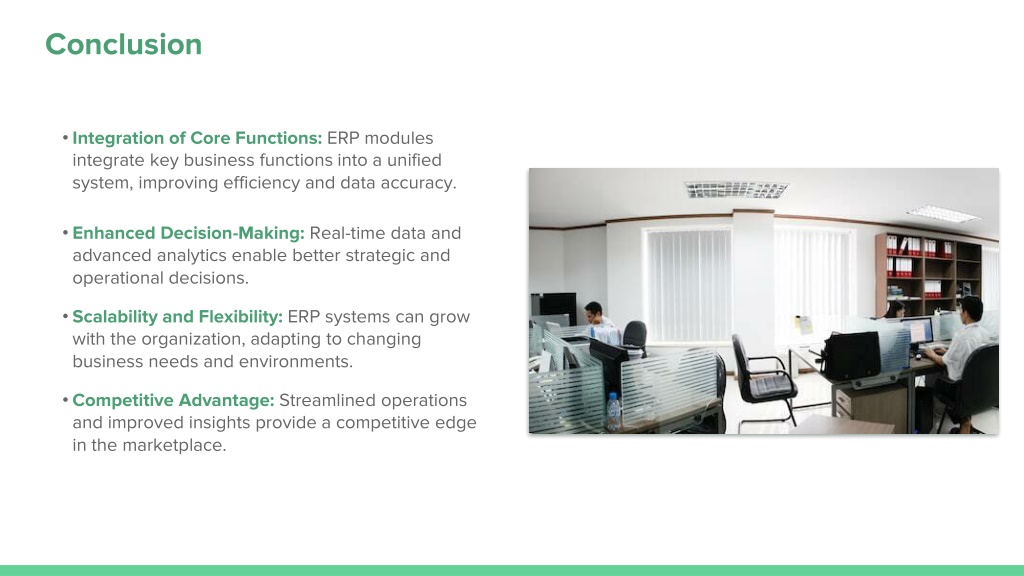 Conclusion

• Integration of Core Functions: ERP modules integrate key business functions into a unified system, improving efficiency and data accuracy.

• Enhanced Decision-Making: Real-time data and advanced analytics enable better strategic and operational decisions.

• Scalability and Flexibility: ERP systems can grow with the organization, adapting to changing business needs and environments.

• Competitive Advantage: Streamlined operations and improved insights provide a competitive edge in the marketplace.